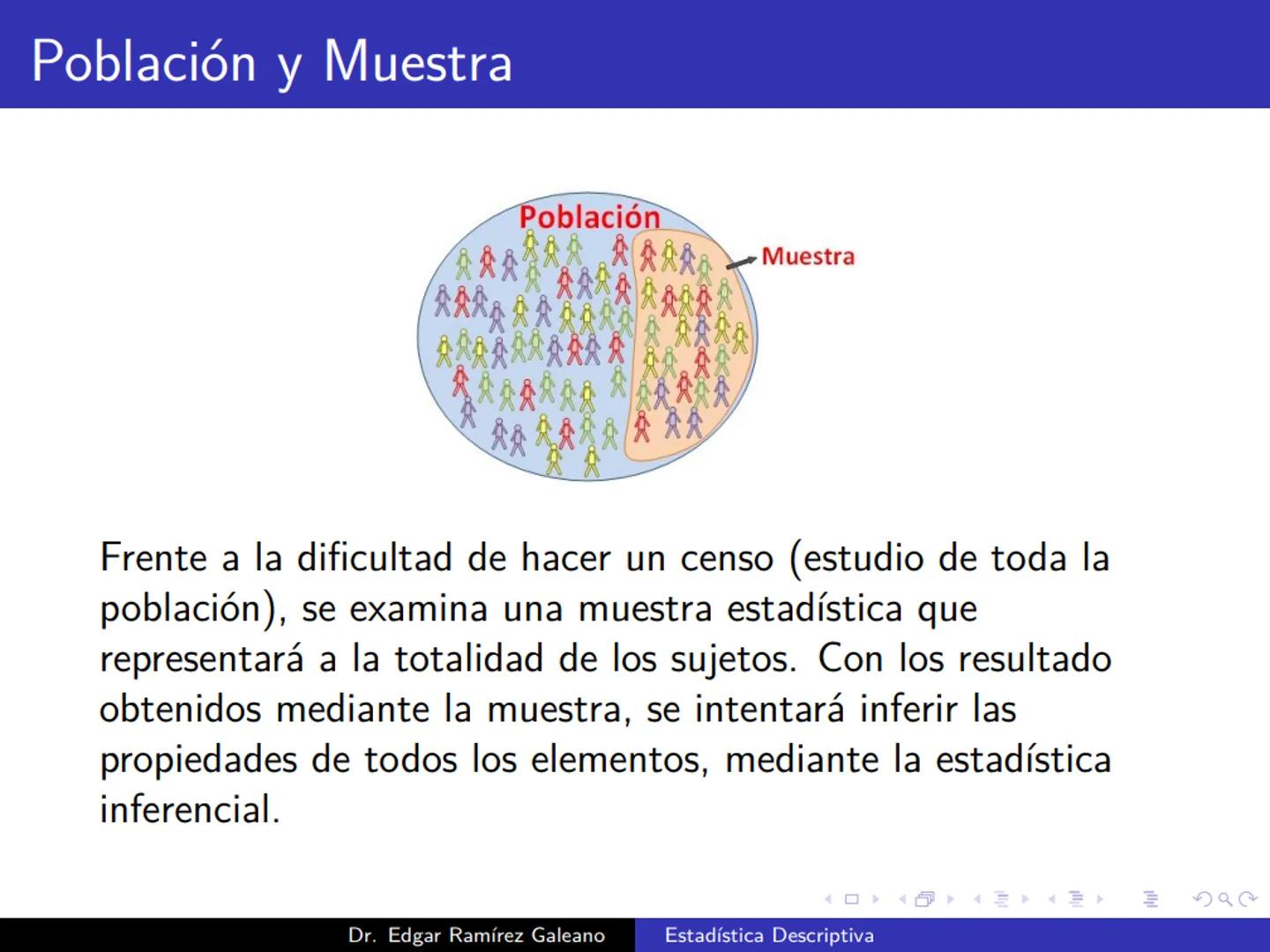 Población y Muestra

Población

Muestra

Frente a la dificultad de hacer un censo (estudio de toda la población), se examina una muestra estadística que representará a la totalidad de los sujetos. Con los resultado obtenidos mediante la muestra, se intentará inferir las propiedades de todos los elementos, mediante la estadística inferencial.

Dr. Edgar Ramírez Galeano Estadística Descriptiva